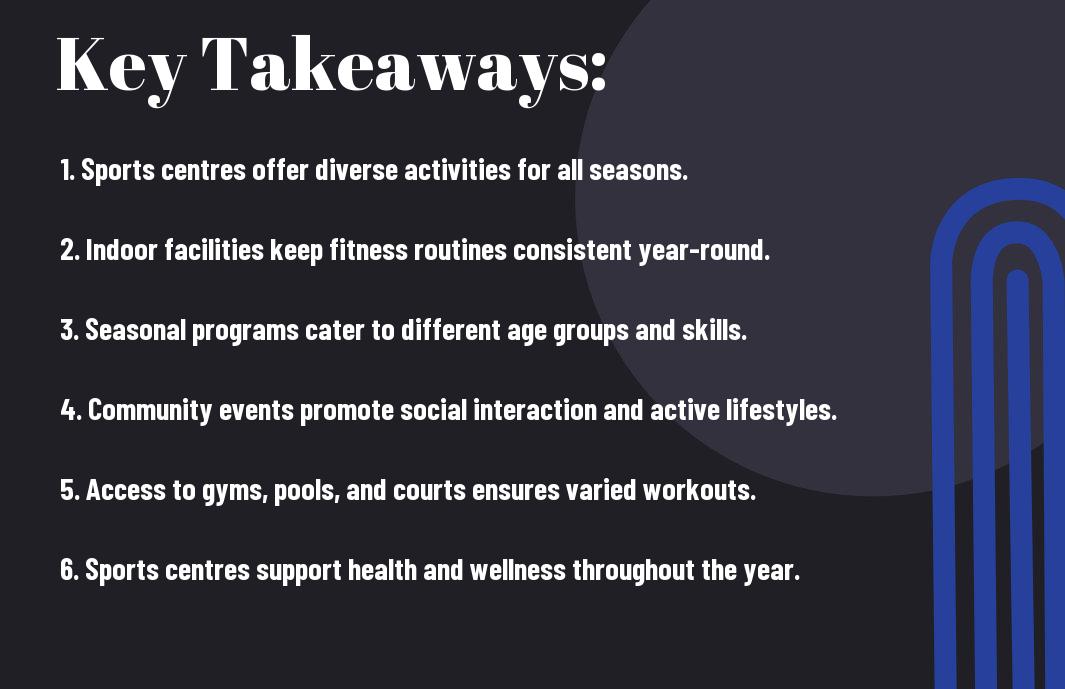 Key Takeaways:

1. Sports centres offer diverse activities for all seasons.

2. Indoor facilities keep fitness routines consistent year-round.

3. Seasonal programs cater to different age groups and skills.

4. Community events promote social interaction and active lifestyles.

5. Access to gyms, pools, and courts ensures varied workouts.

6. Sports centres support health and wellness throughout the year.